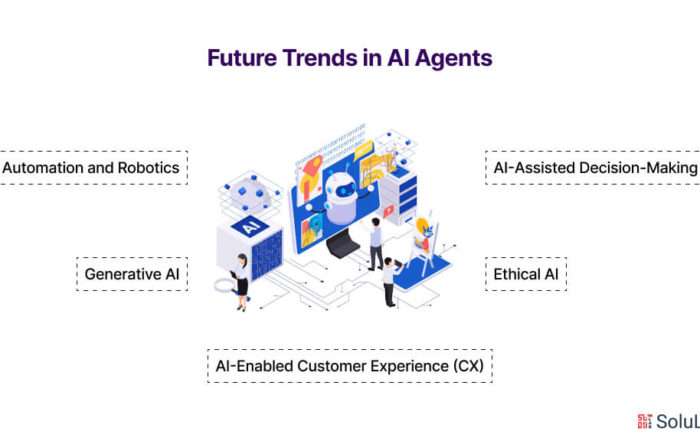 Future Trends in AI Agents

Automation and Robotics

AI-Assisted Decision-Making

AI

Generative AI

Ethical AI

AI-Enabled Customer Experience (CX)

SoluL